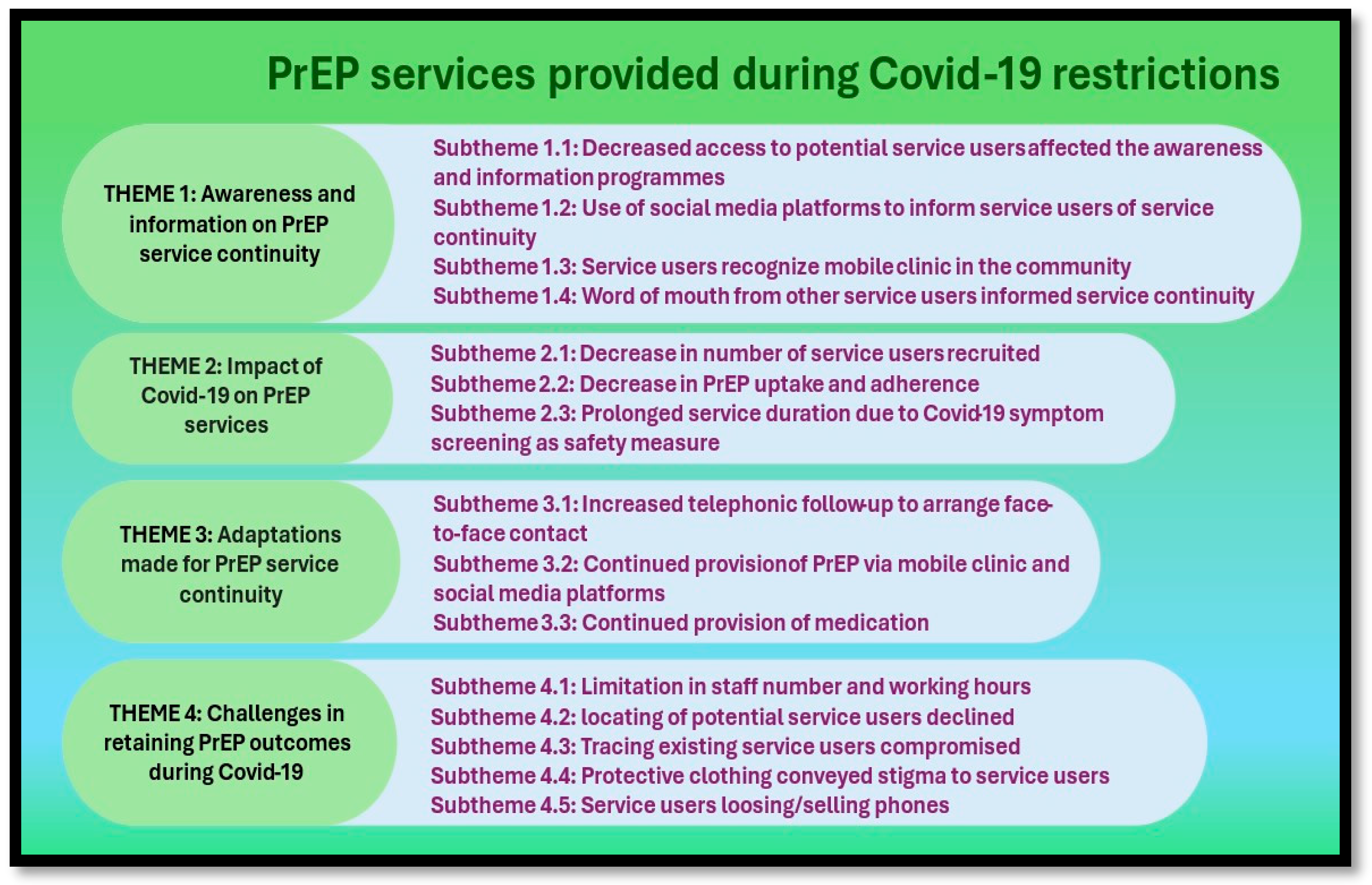 PrEP services provided during Covid-19 restrictions

THEME 1: Awareness and information on PrEP service continuity

Subtheme 1.1: Decreased access to potential service users affected the awareness and information programmes
Subtheme 1.2: Use of social media platforms to inform service users of service continuity
Subtheme 1.3: Service users recognize mobile clinic in the community
Subtheme 1.4: Word of mouth from other service users informed service continuity

THEME 2: Impact of Covid-19 on PrEP services

Subtheme 2.1: Decrease in number of service users recruited
Subtheme 2.2: Decrease in PrEP uptake and adherence
Subtheme 2.3: Prolonged service duration due to Covid-19 symptom screening as safety measure

THEME 3: Adaptations made for PrEP service continuity

Subtheme 3.1: Increased telephonic follow-up to arrange face-to-face contact
Subtheme 3.2: Continued provisionof PrEP via mobile clinic and social media platforms
Subtheme 3.3: Continued provision of medication

THEME 4: Challenges in retaining PrEP outcomes during Covid-19

Subtheme 4.1: Limitation in staff number and working hours
Subtheme 4.2: locating of potential service users declined
Subtheme 4.3: Tracing existing service users compromised
Subtheme 4.4: Protective clothing conveyed stigma to service users
Subtheme 4.5: Service users loosing/selling phones